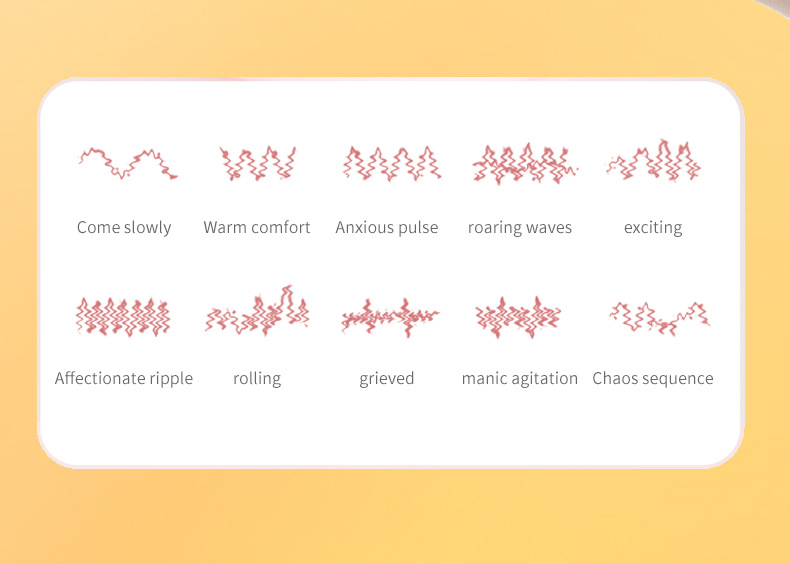 Come slowly Warm comfort Anxious pulse roaring waves exciting

Affectionate ripple rolling grieved manic agitation Chaos sequence